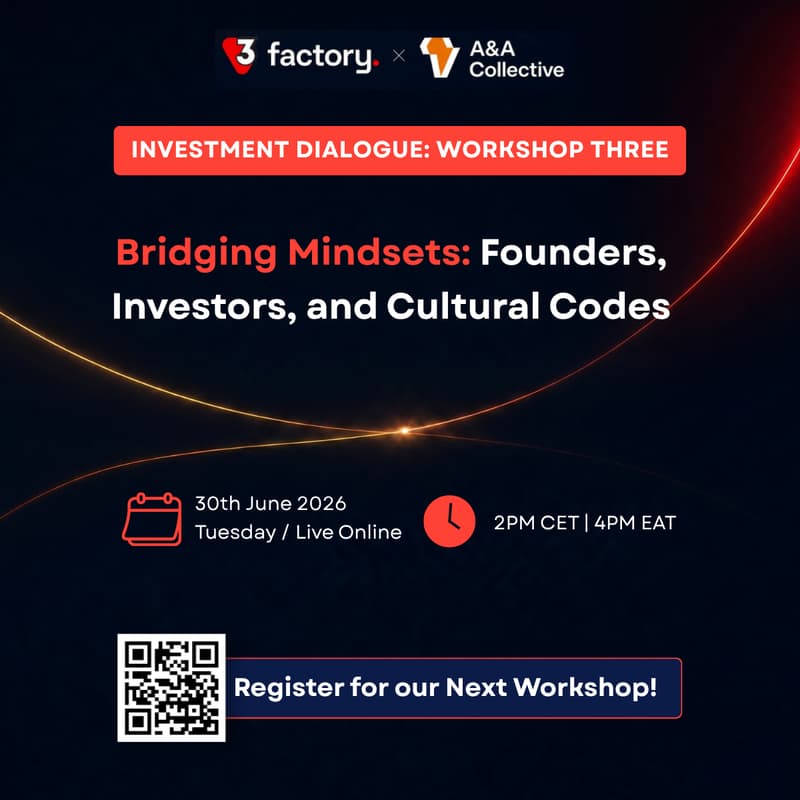 3 factory. × A&A Collective

INVESTMENT DIALOGUE: WORKSHOP THREE

Bridging Mindsets: Founders, Investors, and Cultural Codes

30th June 2026
Tuesday / Live Online

2PM CET | 4PM EAT

Register for our Next Workshop!